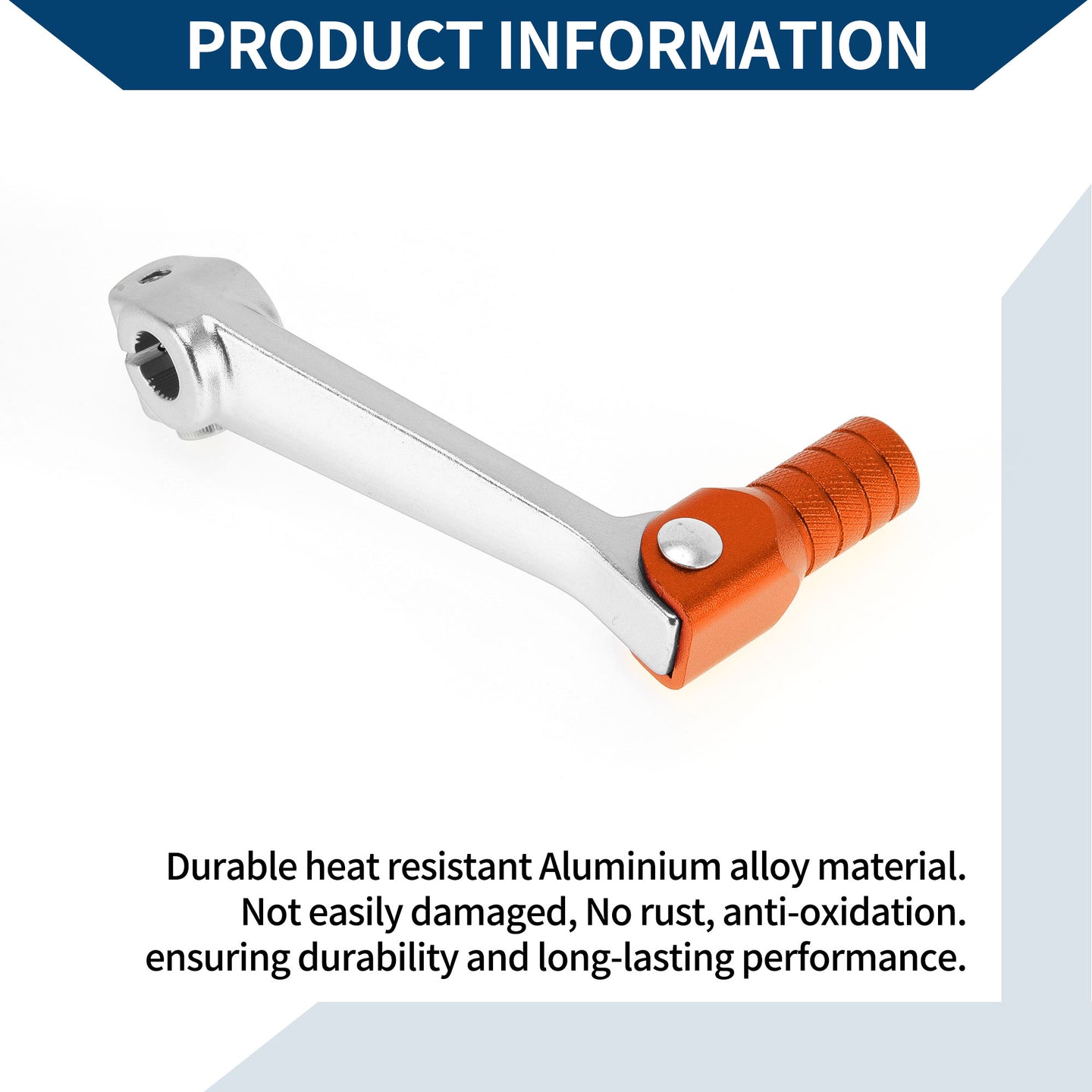 PRODUCT INFORMATION

Durable heat resistant Aluminium alloy material.
Not easily damaged, No rust, anti-oxidation.
ensuring durability and long-lasting performance.